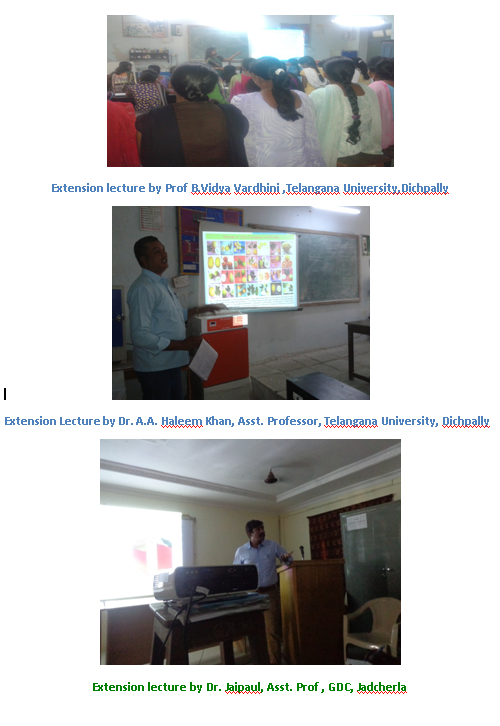 Extension lecture by Prof B.Vidya Vardhini ,Telangana University,Dichpally

Extension Lecture by Dr. A.A. Haleem Khan, Asst. Professor, Telangana University, Dichpally

Extension lecture by Dr. Jaipaul, Asst. Prof , GDC, Jadcherla